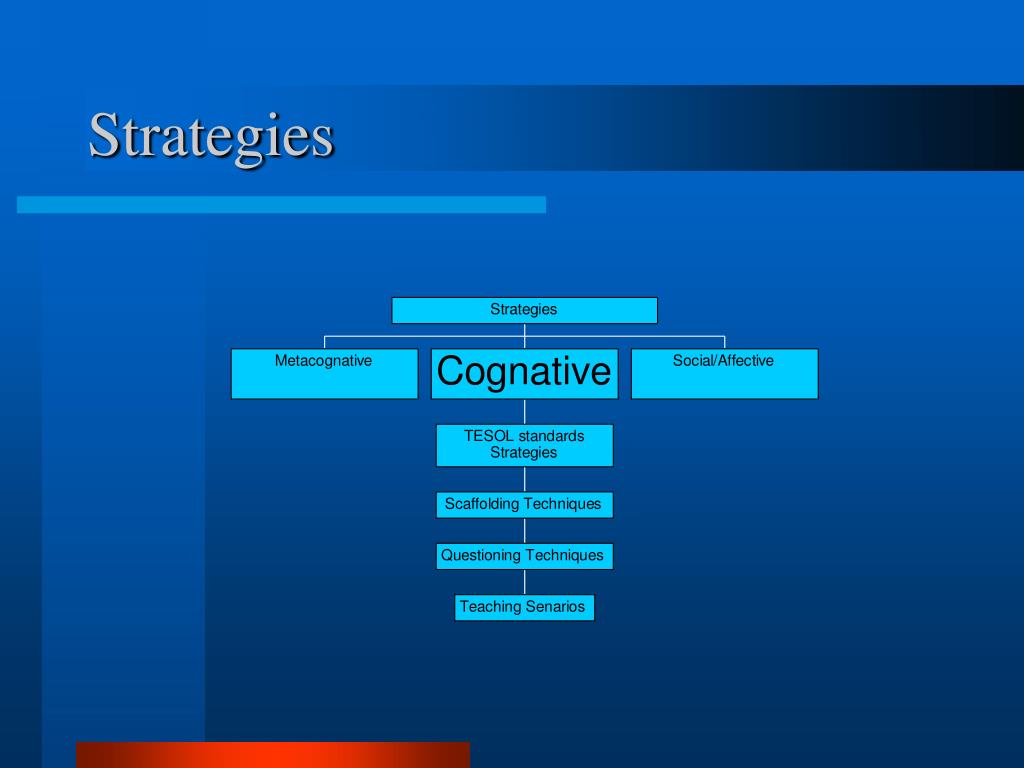 Strategies

Strategies

Metacognative

Cognative

Social/Affective

TESOL standards Strategies

Scaffolding Techniques

Questioning Techniques

Teaching Senarios